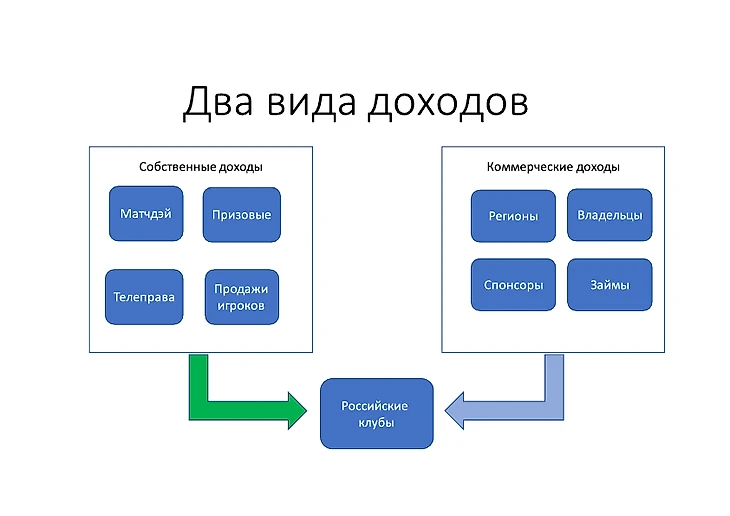 Два вида доходов

Собственные доходы

Матчдэй

Призовые

Телеправа

Продажи игроков

Коммерческие доходы

Регионы

Владельцы

Спонсоры

Займы

Российские клубы